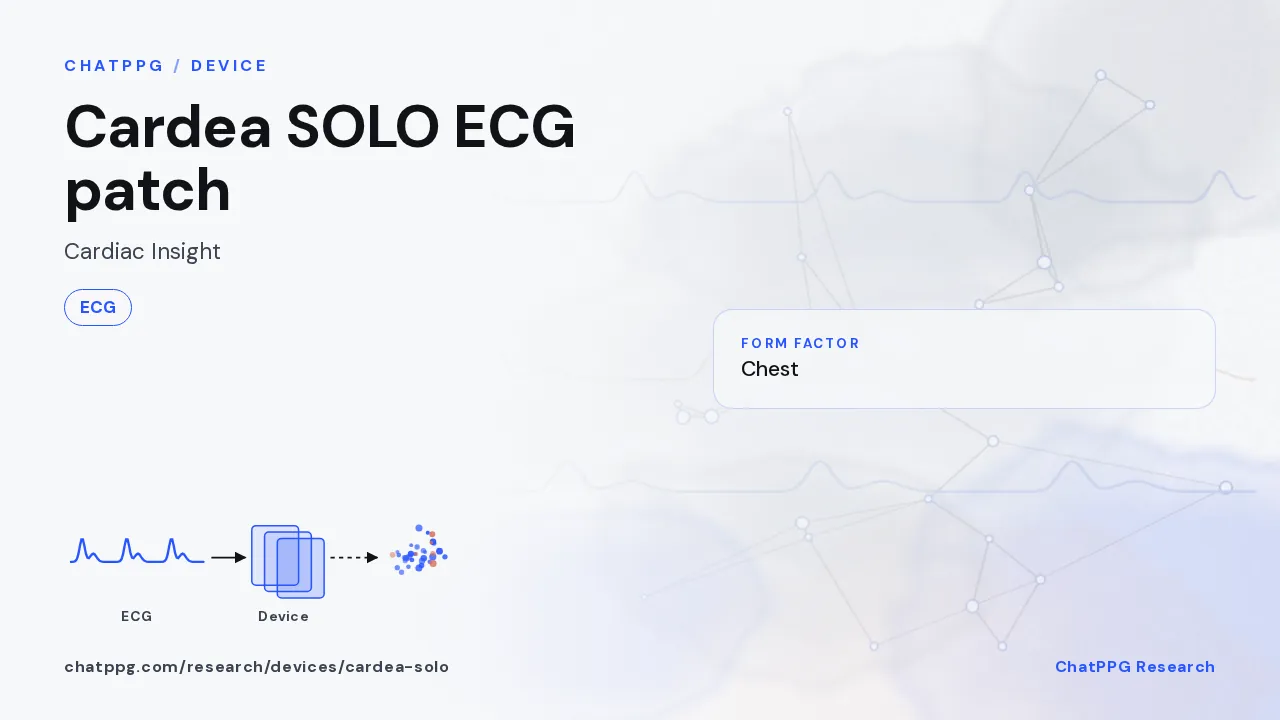 CHATPPG / DEVICE

Cardea SOLO ECG patch

Cardiac Insight

ECG

FORM FACTOR
Chest

ECG

Device

chatppg.com/research/devices/cardea-solo

ChatPPG Research